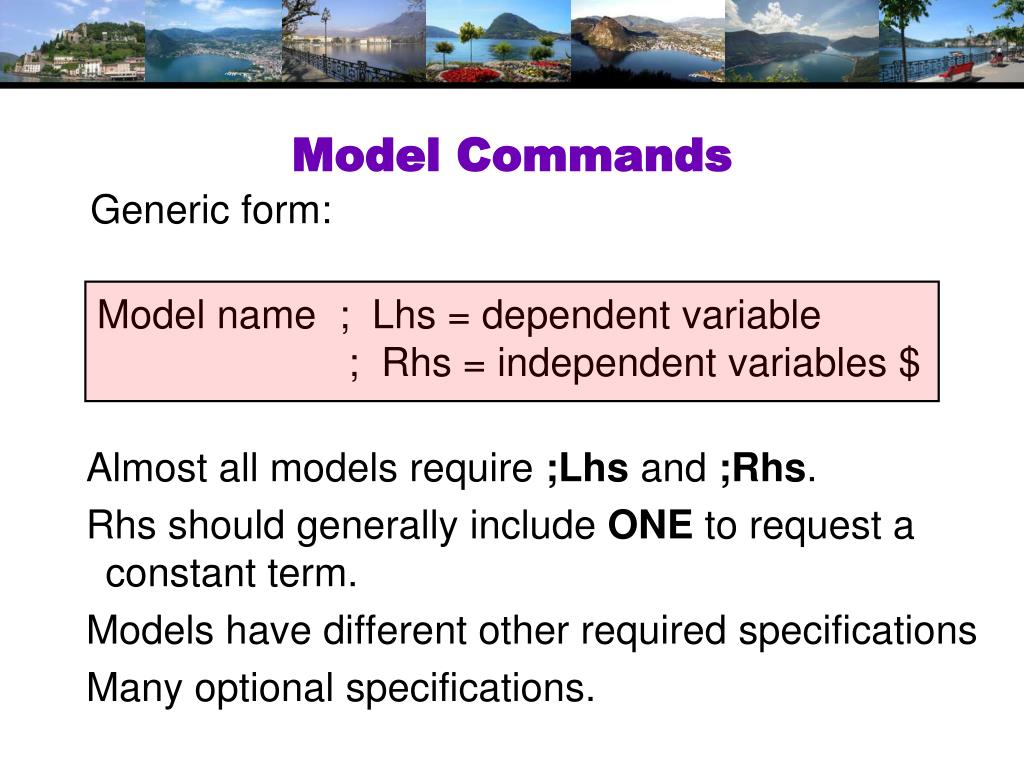 Model Commands

Generic form:

Model name ; Lhs = dependent variable
; Rhs = independent variables $

Almost all models require ;Lhs and ;Rhs.

Rhs should generally include ONE to request a constant term.

Models have different other required specifications

Many optional specifications.